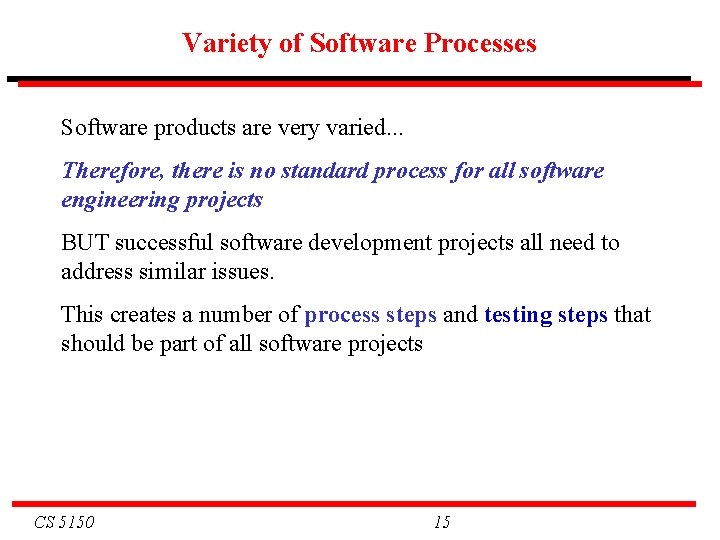 Variety of Software Processes

Software products are very varied...

Therefore, there is no standard process for all software engineering projects

BUT successful software development projects all need to address similar issues.

This creates a number of process steps and testing steps that should be part of all software projects

CS 5150

15